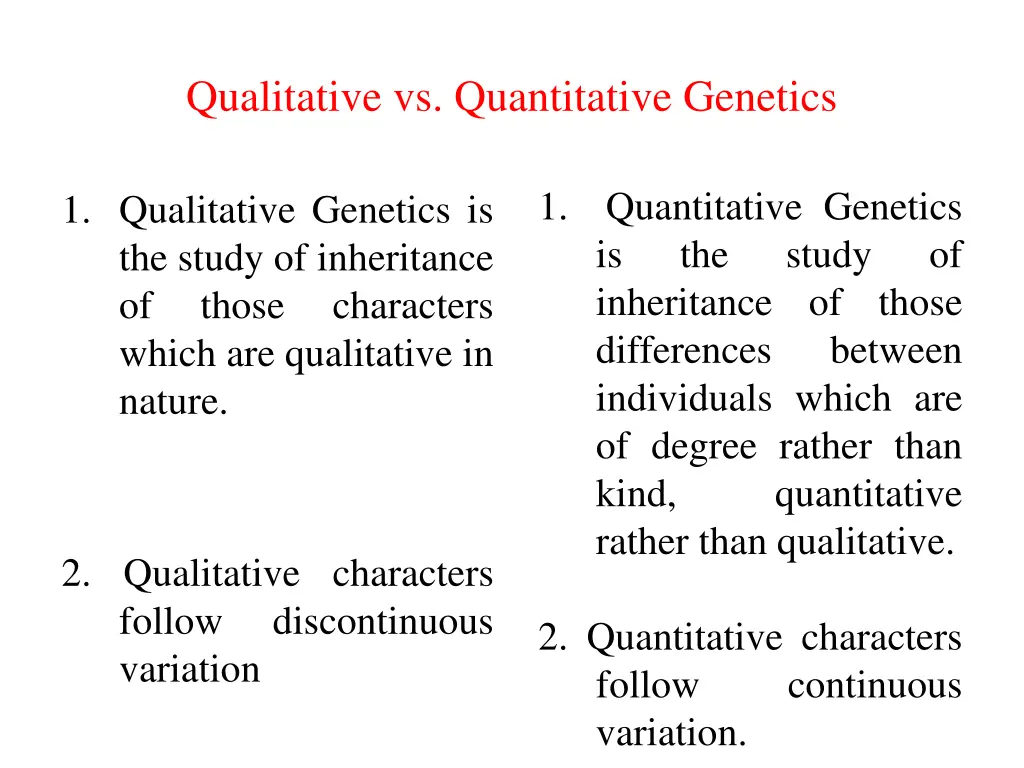 Qualitative vs. Quantitative Genetics

1. Qualitative Genetics is the study of inheritance of those characters which are qualitative in nature.

2. Qualitative characters follow discontinuous variation

1. Quantitative Genetics is the study of inheritance of those differences between individuals which are of degree rather than kind, quantitative rather than qualitative.

2. Quantitative characters follow continuous variation.